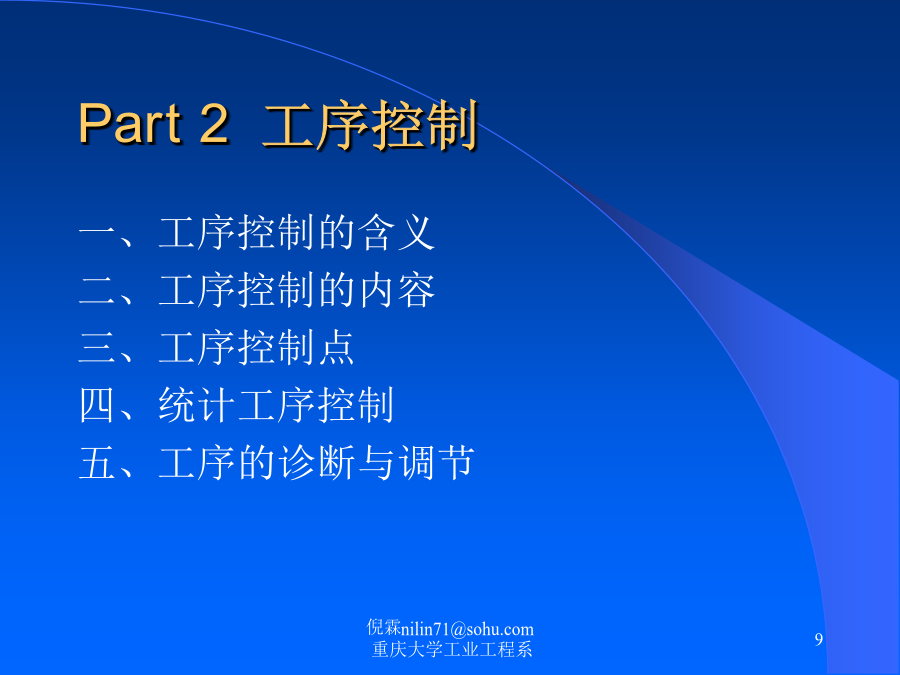 Part 2 工序控制

一、工序控制的含义
二、工序控制的内容
三、工序控制点
四、统计工序控制
五、工序的诊断与调节

倪霖nilin71@sohu.com
重庆大学工业工程系

9